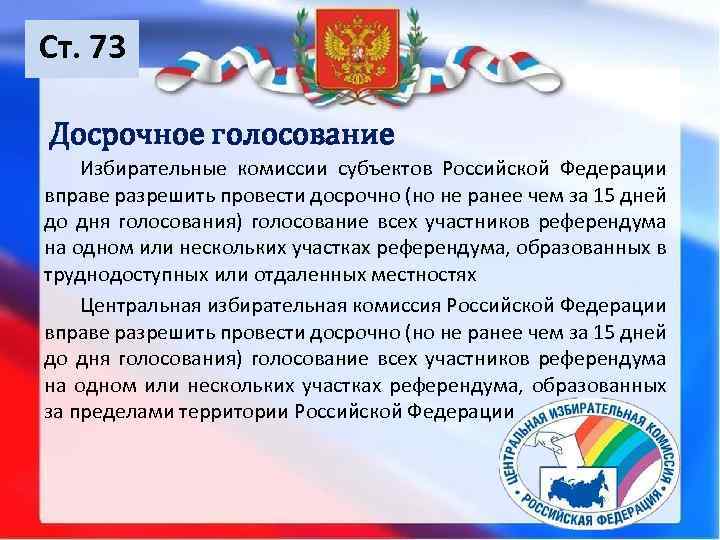 Ст. 73

Досрочное голосование

Избирательные комиссии субъектов Российской Федерации вправе разрешить провести досрочно (но не ранее чем за 15 дней до дня голосования) голосование всех участников референдума на одном или нескольких участках референдума, образованных в труднодоступных или отдаленных местностях

Центральная избирательная комиссия Российской Федерации вправе разрешить провести досрочно (но не ранее чем за 15 дней до дня голосования) голосование всех участников референдума на одном или нескольких участках референдума, образованных за пределами территории Российской Федерации

ЦЕНТРАЛЬНАЯ ИЗБИРАТЕЛЬНАЯ КОМИССИЯ РОССИЙСКАЯ ФЕДЕРАЦИЯ